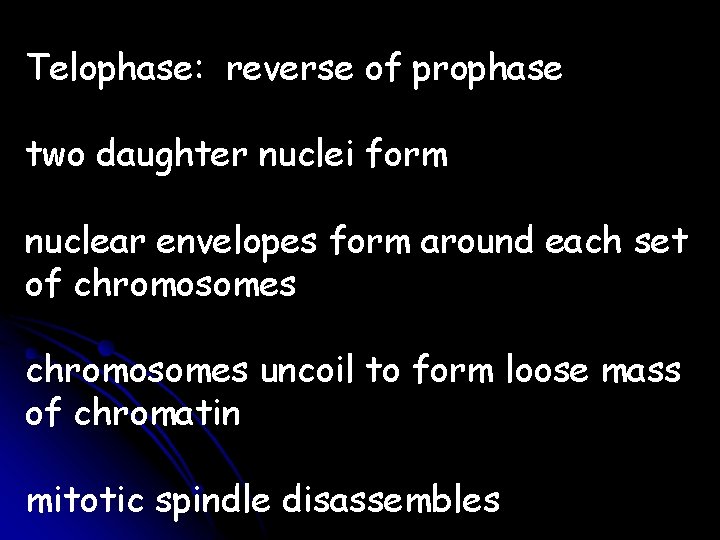 Telophase: reverse of prophase

two daughter nuclei form

nuclear envelopes form around each set of chromosomes

chromosomes uncoil to form loose mass of chromatin

mitotic spindle disassembles